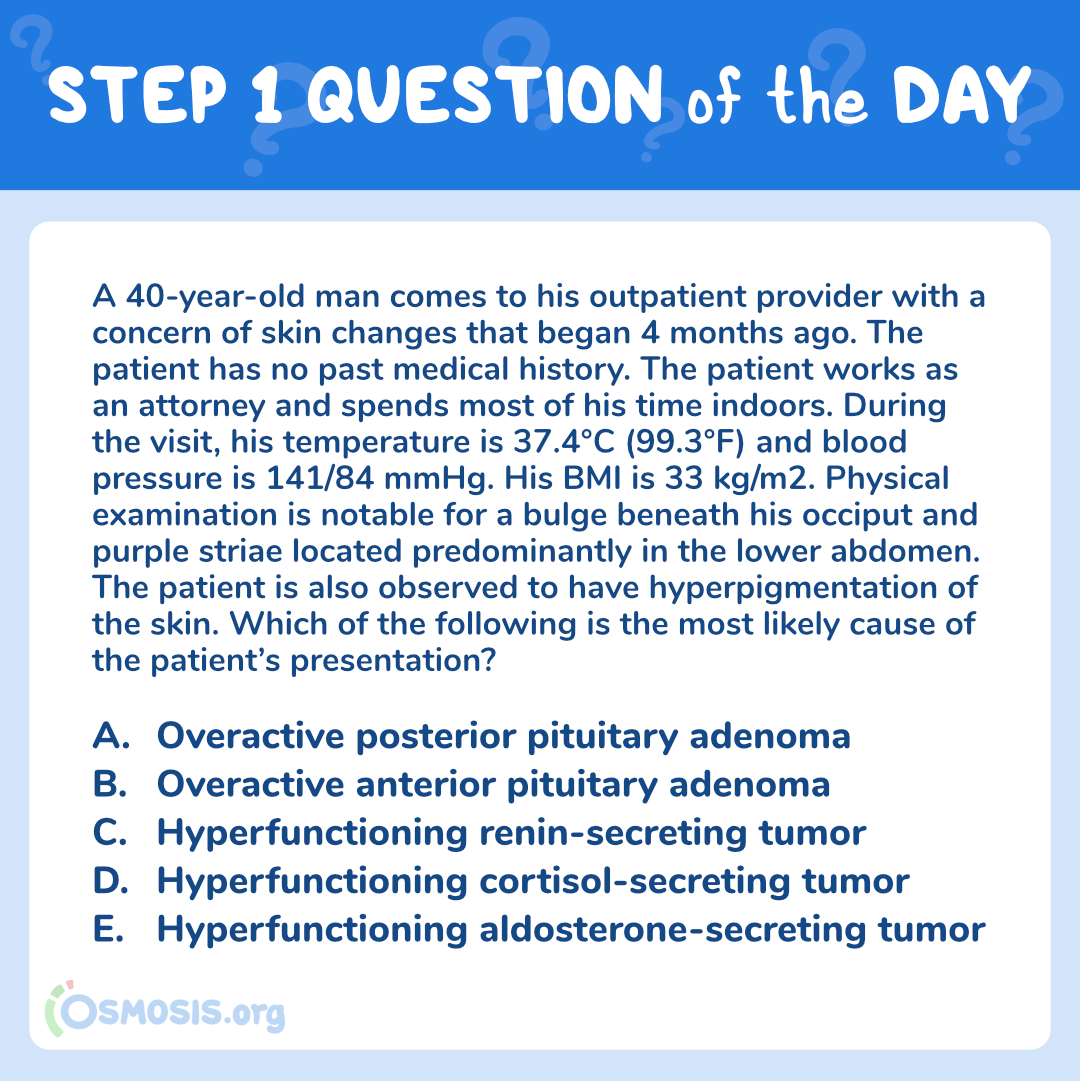 STEP 1 QUESTION of the DAY

A 40-year-old man comes to his outpatient provider with a concern of skin changes that began 4 months ago. The patient has no past medical history. The patient works as an attorney and spends most of his time indoors. During the visit, his temperature is 37.4°C (99.3°F) and blood pressure is 141/84 mmHg. His BMI is 33 kg/m2. Physical examination is notable for a bulge beneath his occiput and purple striae located predominantly in the lower abdomen. The patient is also observed to have hyperpigmentation of the skin. Which of the following is the most likely cause of the patient's presentation?

A. Overactive posterior pituitary adenoma
B. Overactive anterior pituitary adenoma
C. Hyperfunctioning renin-secreting tumor
D. Hyperfunctioning cortisol-secreting tumor
E. Hyperfunctioning aldosterone-secreting tumor

OSMOSIS.org